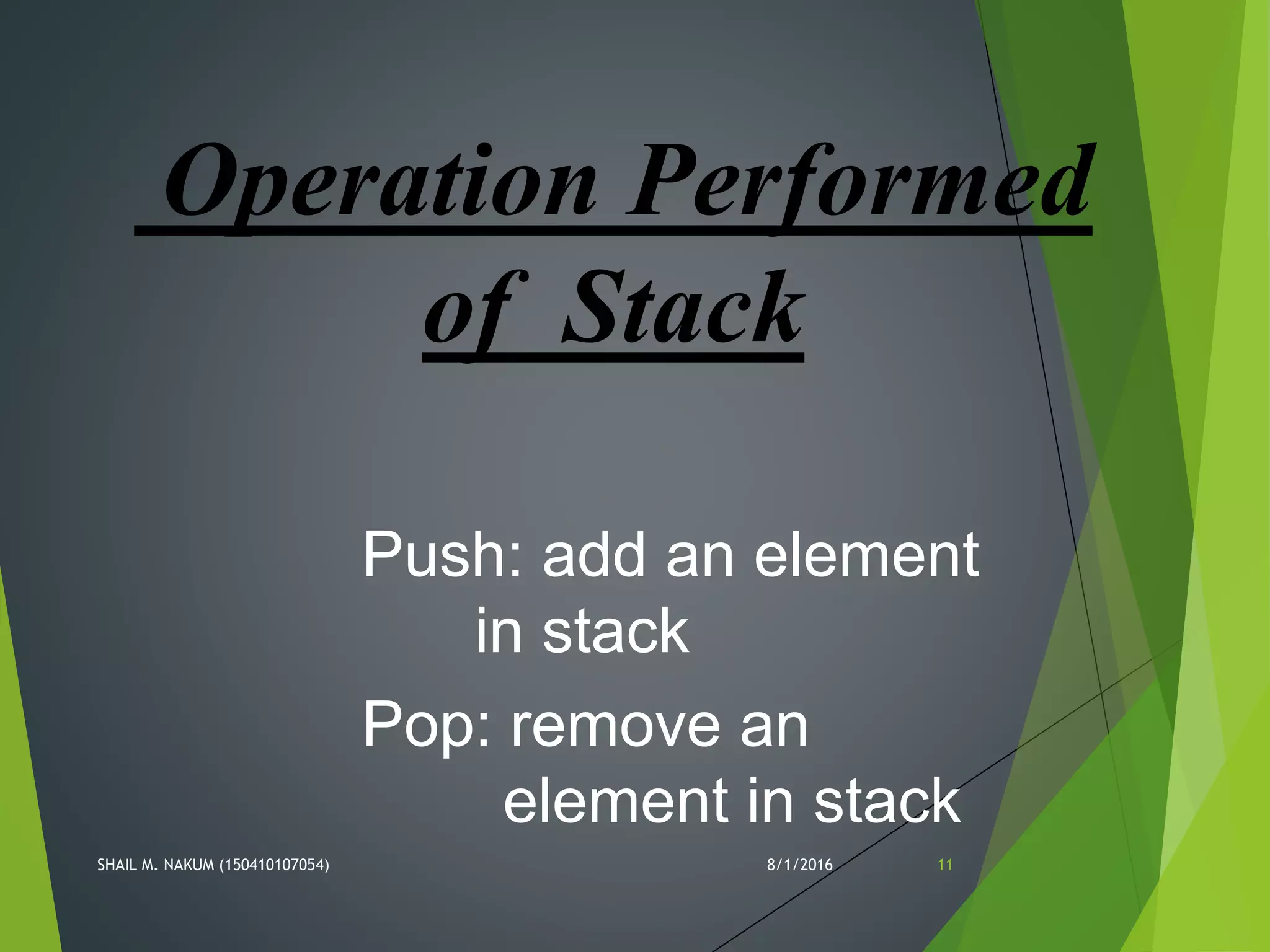 Operation Performed of Stack

Push: add an element in stack

Pop: remove an element in stack

SHAIL M. NAKUM (150410107054)

8/1/2016

11